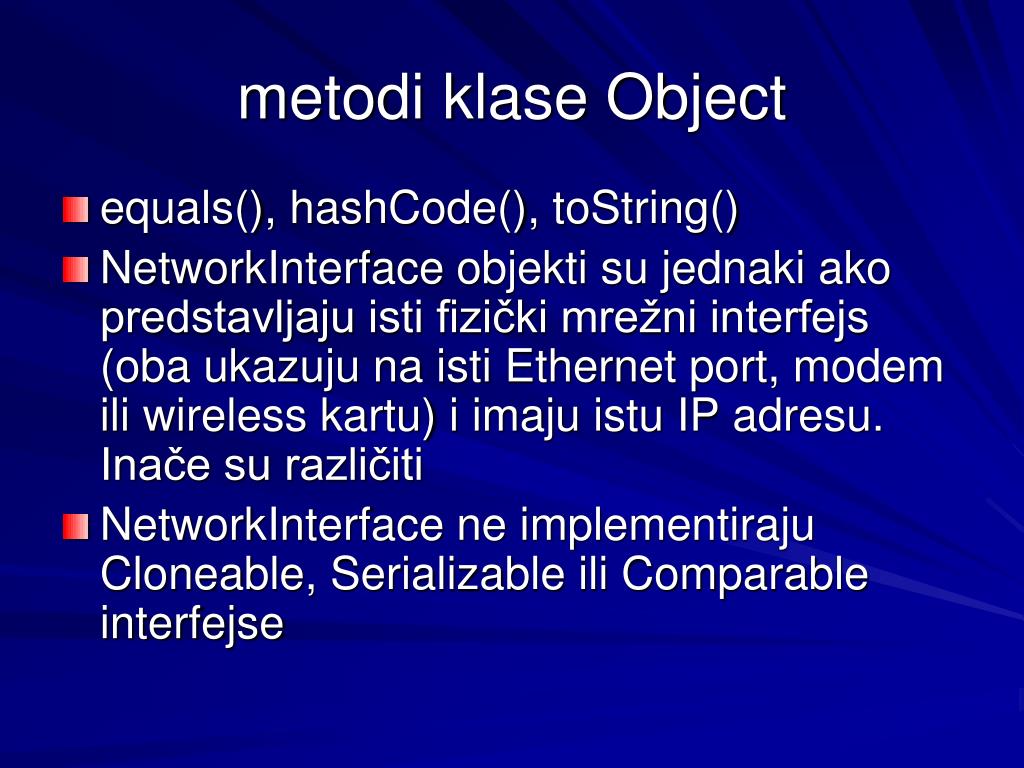 metodi klase Object

equals(), hashCode(), toString()

NetworkInterface objekti su jednaki ako predstavljaju isti fizički mrežni interfejs (oba ukazuju na isti Ethernet port, modem ili wireless kartu) i imaju istu IP adresu. Inače su različiti

NetworkInterface ne implementiraju Cloneable, Serializable ili Comparable interfejse